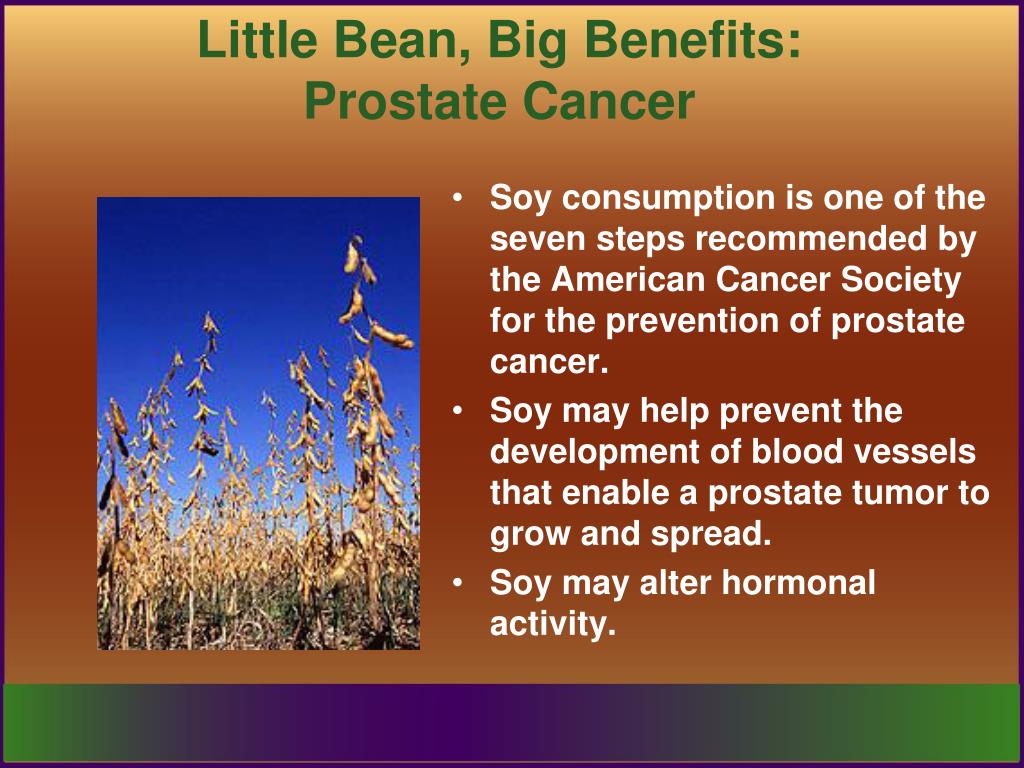 Little Bean, Big Benefits:
Prostate Cancer

• Soy consumption is one of the seven steps recommended by the American Cancer Society for the prevention of prostate cancer.
• Soy may help prevent the development of blood vessels that enable a prostate tumor to grow and spread.
• Soy may alter hormonal activity.